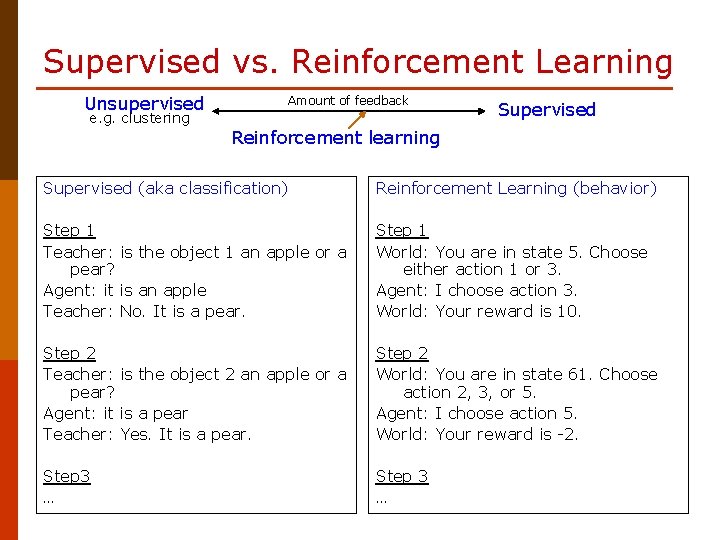 Supervised vs. Reinforcement Learning

Unsupervised
e.g. clustering

Amount of feedback

Supervised

Reinforcement learning

Supervised (aka classification)

Step 1
Teacher: is the object 1 an apple or a pear?
Agent: it is an apple
Teacher: No. It is a pear.

Step 2
Teacher: is the object 2 an apple or a pear?
Agent: it is a pear
Teacher: Yes. It is a pear.

Step3
…

Reinforcement Learning (behavior)

Step 1
World: You are in state 5. Choose either action 1 or 3.
Agent: I choose action 3.
World: Your reward is 10.

Step 2
World: You are in state 61. Choose action 2, 3, or 5.
Agent: I choose action 5.
World: Your reward is -2.

Step 3
…